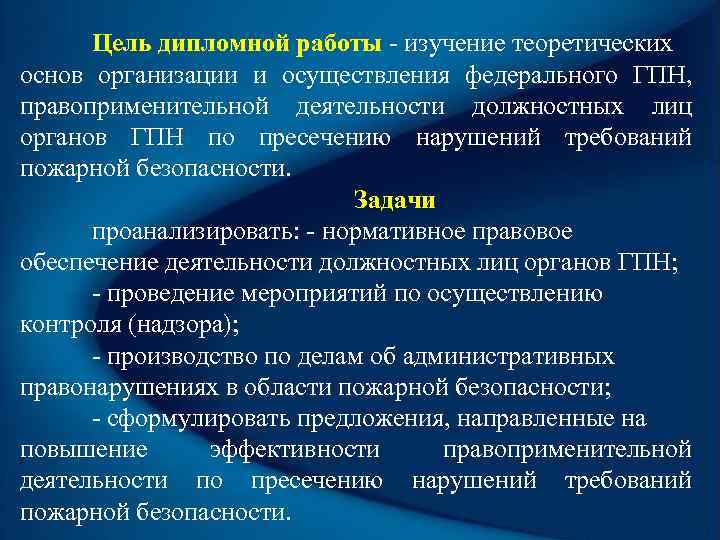 Цель дипломной работы - изучение теоретических основ организации и осуществления федерального ГПН, правоприменительной деятельности должностных лиц органов ГПН по пресечению нарушений требований пожарной безопасности.

Задачи

проанализировать: - нормативное правовое обеспечение деятельности должностных лиц органов ГПН;

- проведение мероприятий по осуществлению контроля (надзора);

- производство по делам об административных правонарушениях в области пожарной безопасности;

- сформулировать предложения, направленные на повышение эффективности правоприменительной деятельности по пресечению нарушений требований пожарной безопасности.